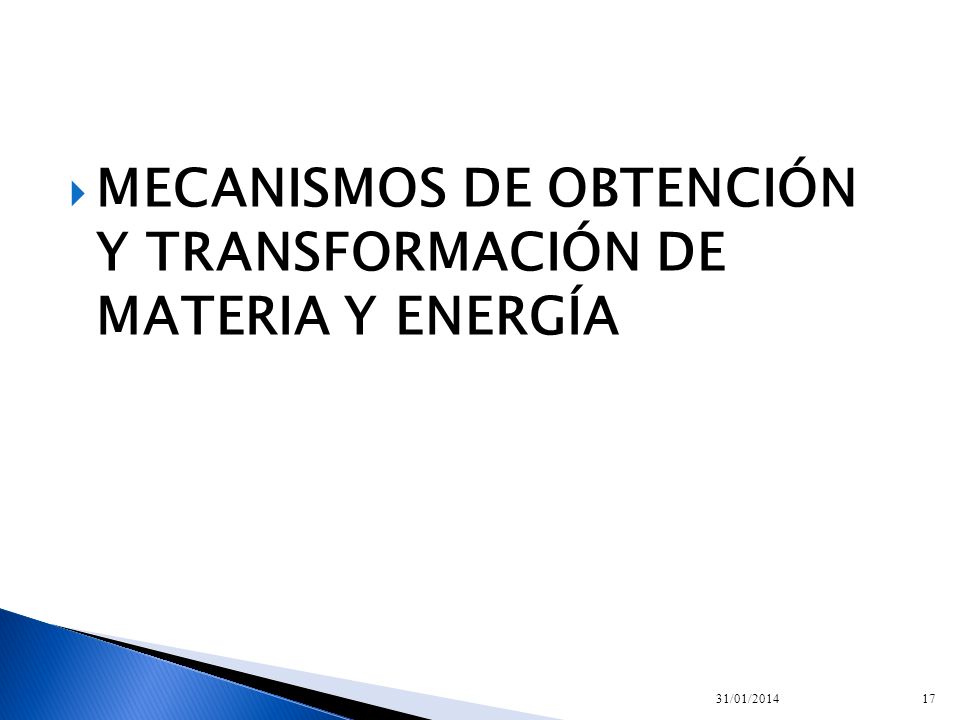 MECANISMOS DE OBTENCIÓN Y TRANSFORMACIÓN DE MATERIA Y ENERGÍA

31/01/2014

17